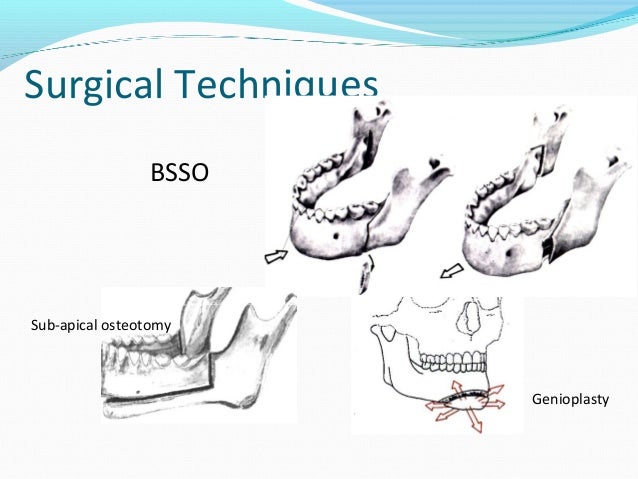 Surgical Techniques

BSSO

Sub-apical osteotomy

Genioplasty